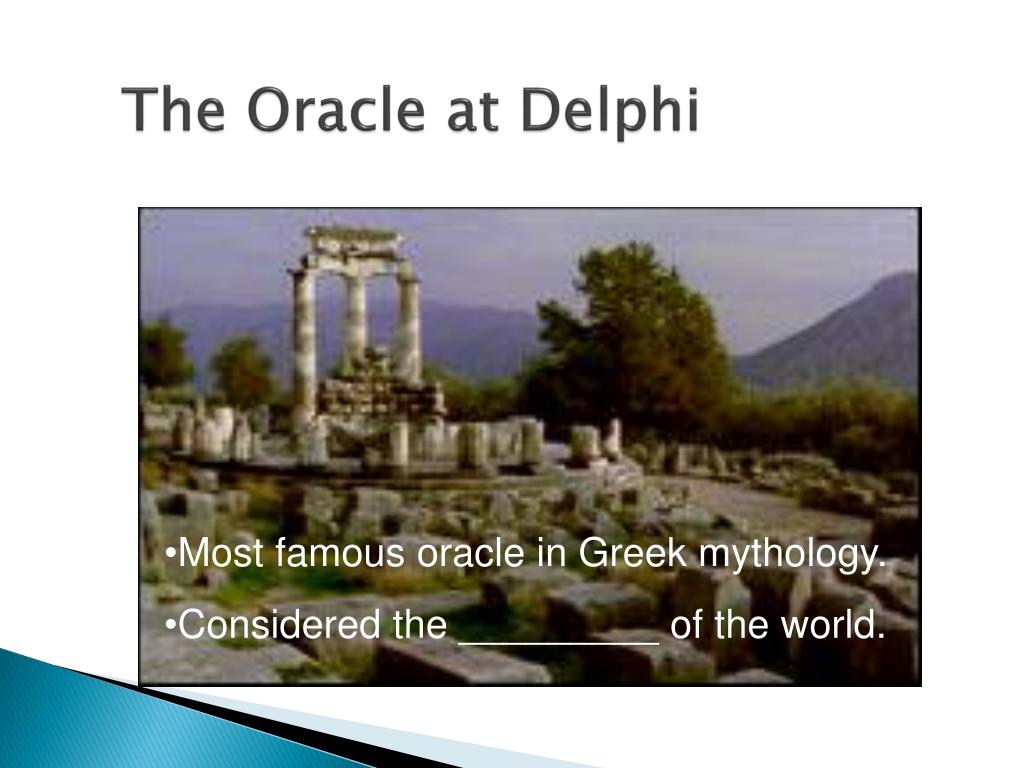 The Oracle at Delphi

•Most famous oracle in Greek mythology.

•Considered the _________ of the world.